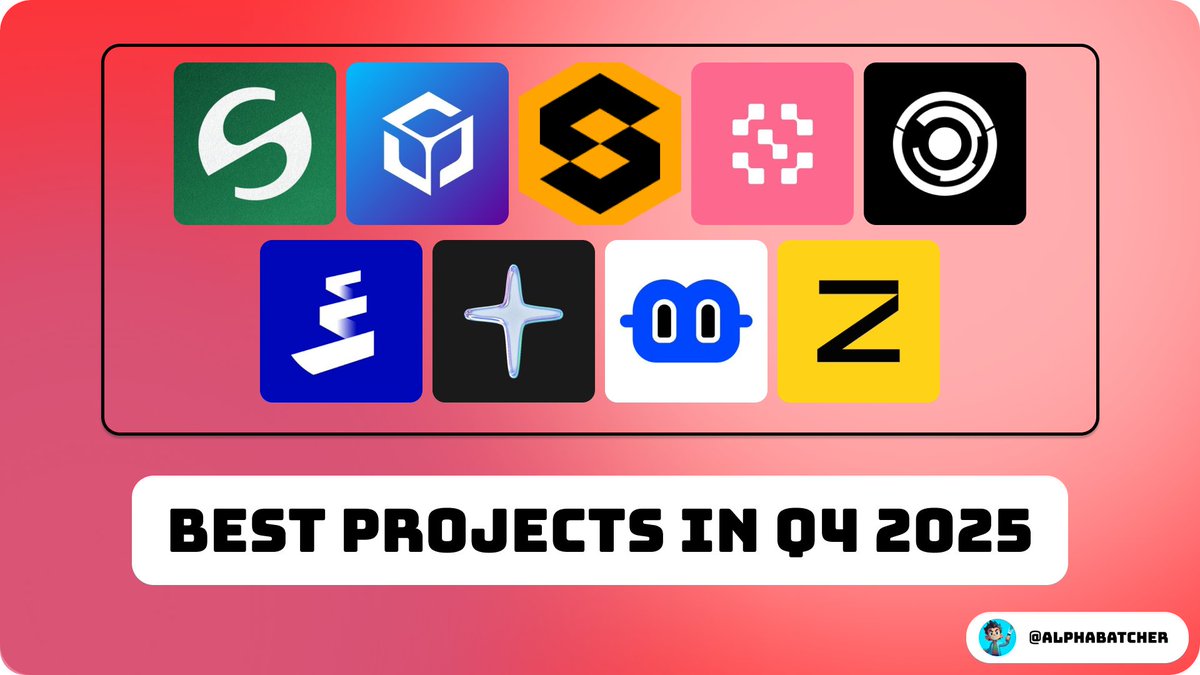 BEST PROJECTS IN Q4 2025

@ALPHABATCHER